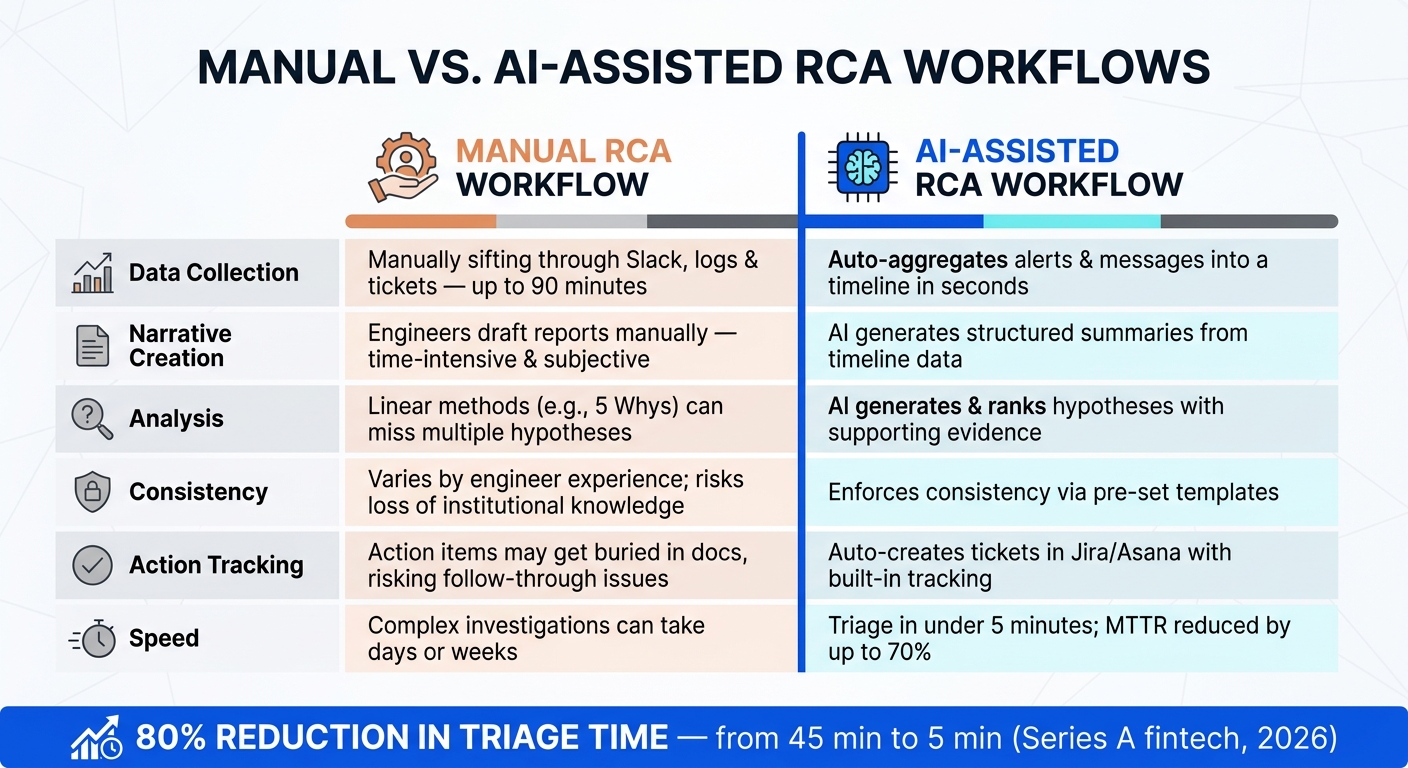 MANUAL VS. AI-ASSISTED RCA WORKFLOWS

|  | MANUAL RCA WORKFLOW | AI-ASSISTED RCA WORKFLOW |
|---|---|---|
| Data Collection | Manually sifting through Slack, logs & tickets — up to 90 minutes | Auto-aggregates alerts & messages into a timeline in seconds |
| Narrative Creation | Engineers draft reports manually — time-intensive & subjective | AI generates structured summaries from timeline data |
| Analysis | Linear methods (e.g., 5 Whys) can miss multiple hypotheses | AI generates & ranks hypotheses with supporting evidence |
| Consistency | Varies by engineer experience; risks loss of institutional knowledge | Enforces consistency via pre-set templates |
| Action Tracking | Action items may get buried in docs, risking follow-through issues | Auto-creates tickets in Jira/Asana with built-in tracking |
| Speed | Complex investigations can take days or weeks | Triage in under 5 minutes; MTTR reduced by up to 70% |

80% REDUCTION IN TRIAGE TIME — from 45 min to 5 min (Series A fintech, 2026)